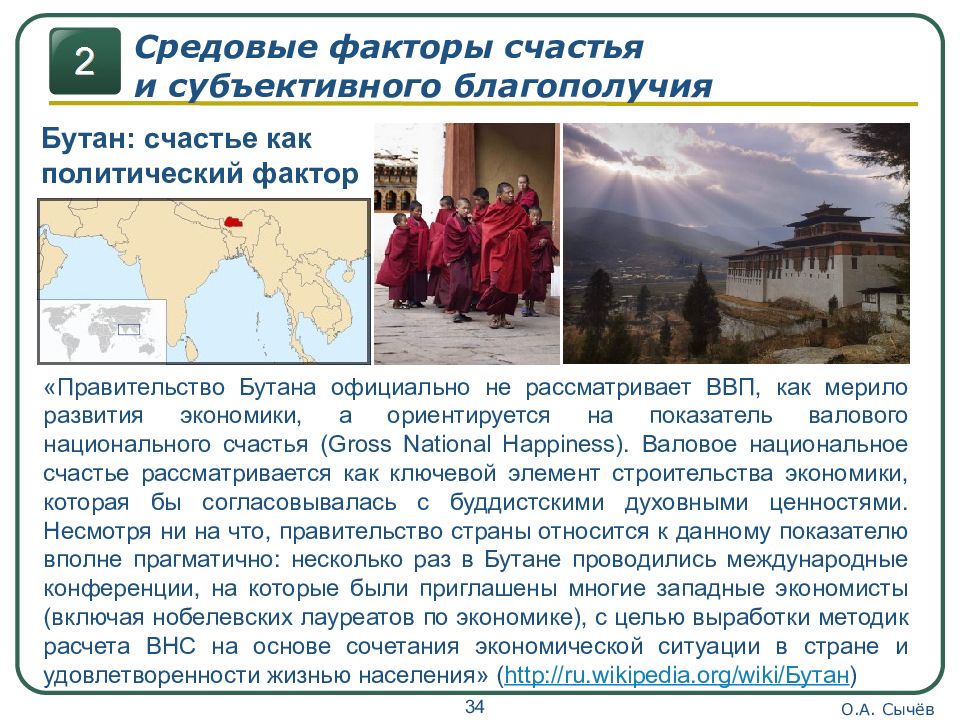 2

Средовые факторы счастья и субъективного благополучия

Бутан: счастье как политический фактор

«Правительство Бутана официально не рассматривает ВВП, как мерило развития экономики, а ориентируется на показатель валового национального счастья (Gross National Happiness). Валовое национальное счастье рассматривается как ключевой элемент строительства экономики, которая бы согласовывалась с буддистскими духовными ценностями. Несмотря ни на что, правительство страны относится к данному показателю вполне прагматично: несколько раз в Бутане проводились международные конференции, на которые были приглашены многие западные экономисты (включая нобелевских лауреатов по экономике), с целью выработки методик расчета ВНС на основе сочетания экономической ситуации в стране и удовлетворенности жизнью населения» (http://ru.wikipedia.org/wiki/Бутан)

34

О.А. Сычёв